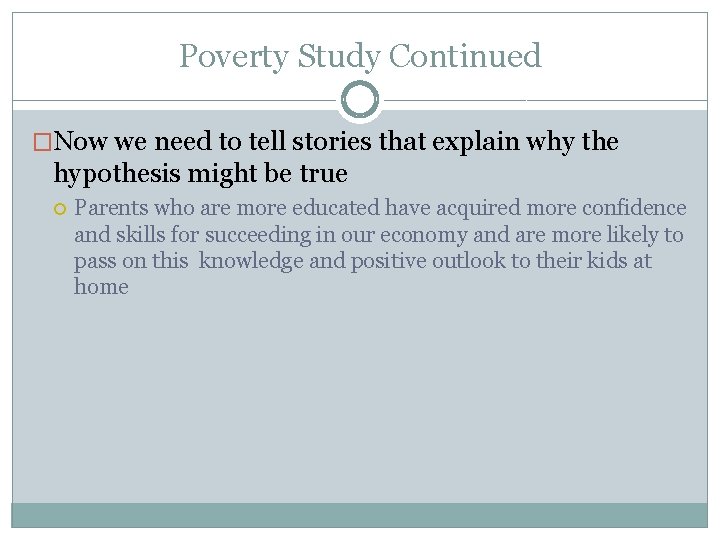 Poverty Study Continued

Now we need to tell stories that explain why the hypothesis might be true

Parents who are more educated have acquired more confidence and skills for succeeding in our economy and are more likely to pass on this knowledge and positive outlook to their kids at home